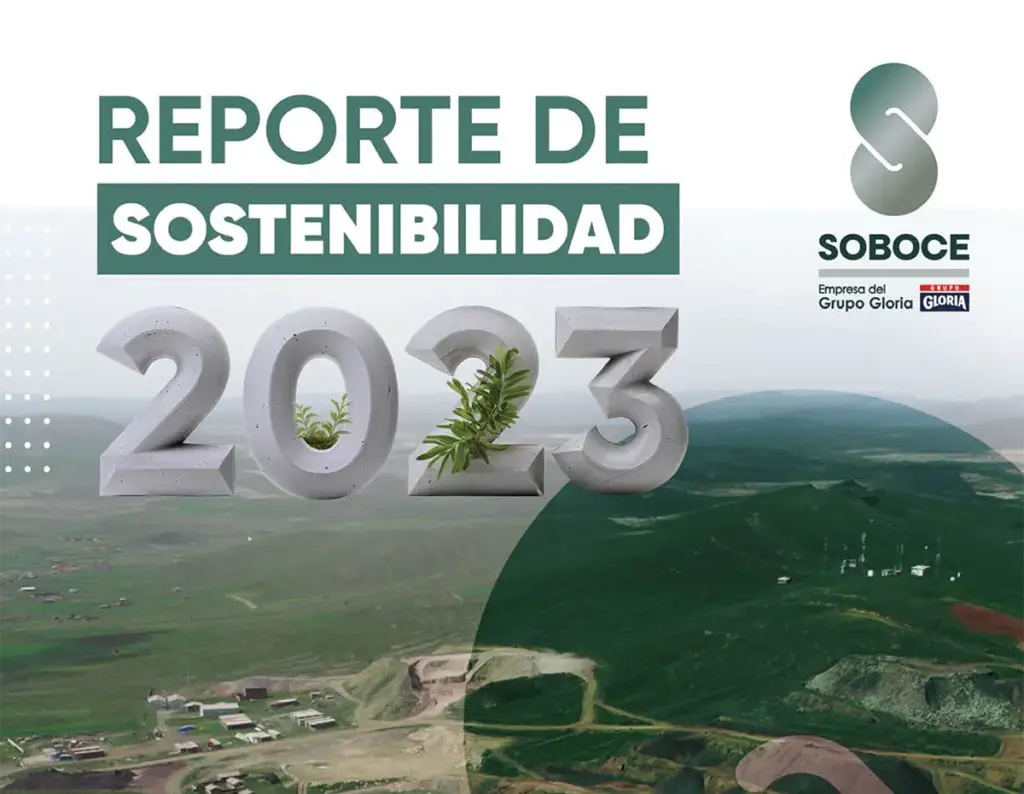 REPORTE DE
SOSTENIBILIDAD
2023

SOBOCE
Empresa del Grupo Gloria
GRUPO GLORIA